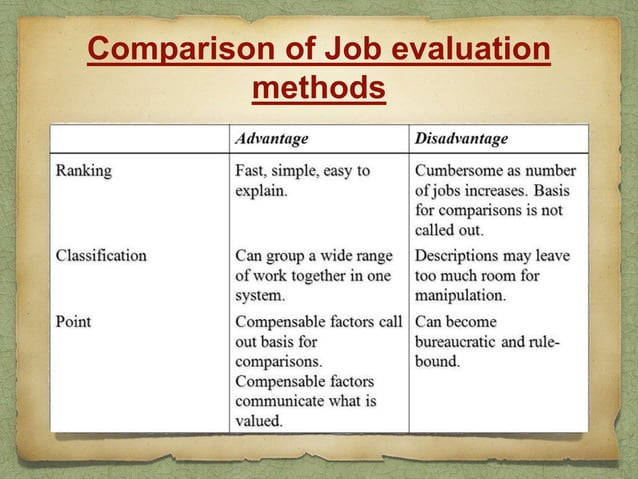 Comparison of Job evaluation methods

| | Advantage | Disadvantage |
|---|---|---|
| Ranking | Fast, simple, easy to explain. | Cumbersome as number of jobs increases. Basis for comparisons is not called out. |
| Classification | Can group a wide range of work together in one system. | Descriptions may leave too much room for manipulation. |
| Point | Compensable factors call out basis for comparisons. Compensable factors communicate what is valued. | Can become bureaucratic and rule-bound. |